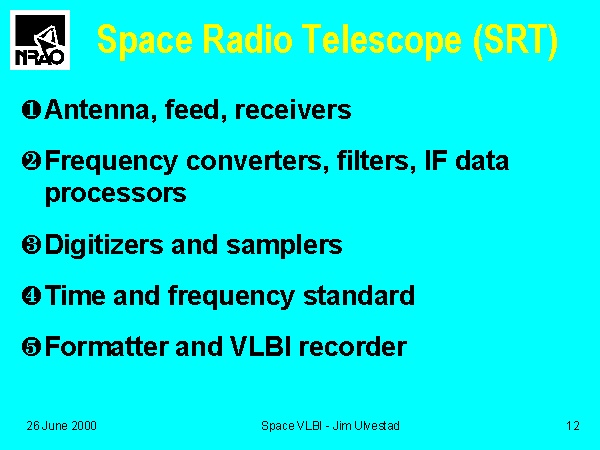 NRAO

Space Radio Telescope (SRT)

❶ Antenna, feed, receivers

❷ Frequency converters, filters, IF data processors

❸ Digitizers and samplers

❹ Time and frequency standard

❺ Formatter and VLBI recorder

26 June 2000

Space VLBI - Jim Ulvestad

12